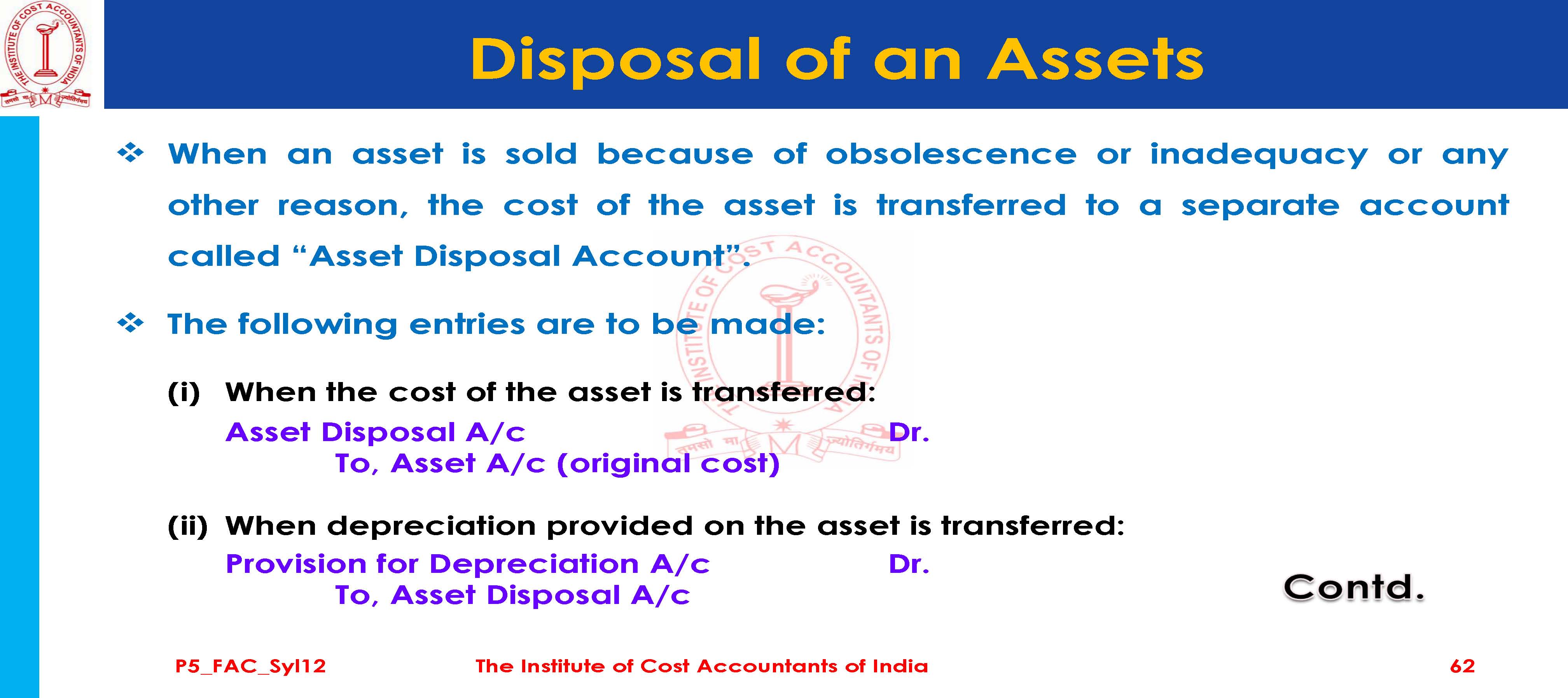 THE INSTITUTE OF COST ACCOUNTANTS OF INDIA

Disposal of an Assets

❖ When an asset is sold because of obsolescence or inadequacy or any other reason, the cost of the asset is transferred to a separate account called “Asset Disposal Account”.

❖ The following entries are to be made:

(i) When the cost of the asset is transferred:
Asset Disposal A/c Dr.
To, Asset A/c (original cost)

(ii) When depreciation provided on the asset is transferred:
Provision for Depreciation A/c Dr.
To, Asset Disposal A/c

Contd.

P5_FAC_Syl12 The Institute of Cost Accountants of India 62